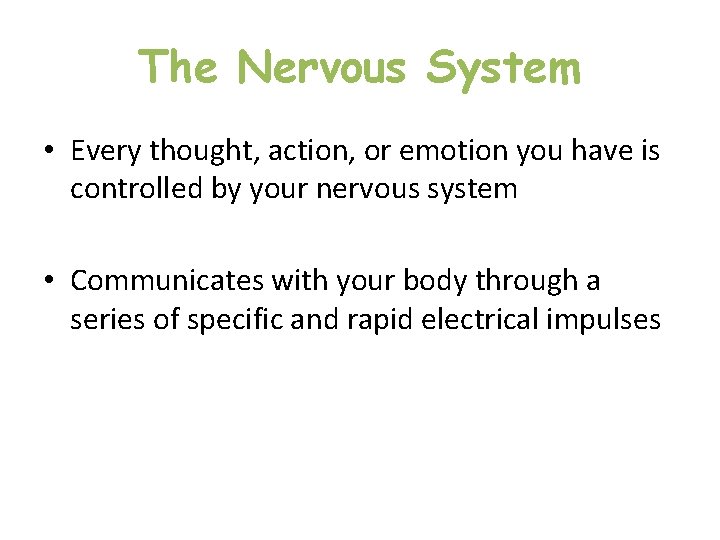 The Nervous System

• Every thought, action, or emotion you have is controlled by your nervous system

• Communicates with your body through a series of specific and rapid electrical impulses